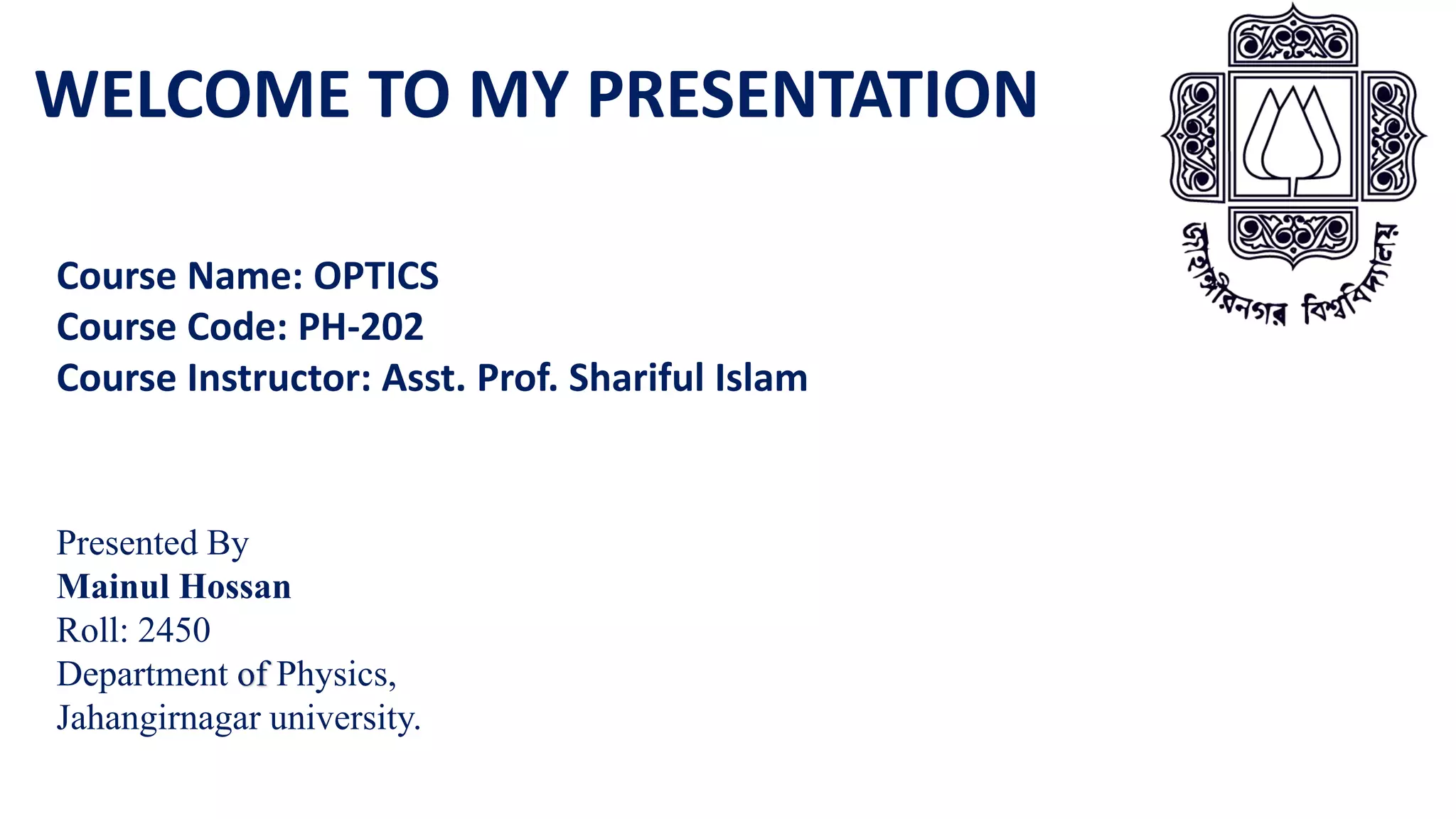 WELCOME TO MY PRESENTATION

জাহাঙ্গীরনগর বিশ্ববিদ্যালয়

Course Name: OPTICS
Course Code: PH-202
Course Instructor: Asst. Prof. Shariful Islam

Presented By
Mainul Hossan
Roll: 2450
Department of Physics,
Jahangirnagar university.